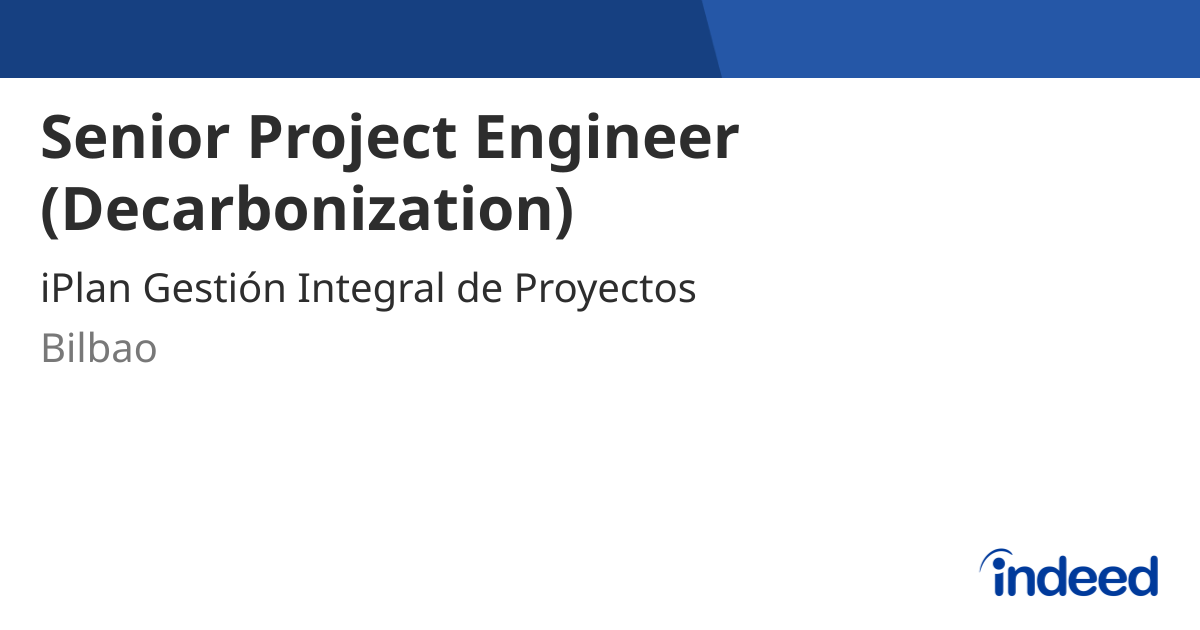 Senior Project Engineer (Decarbonization)

iPlan Gestión Integral de Proyectos

Bilbao

indeed